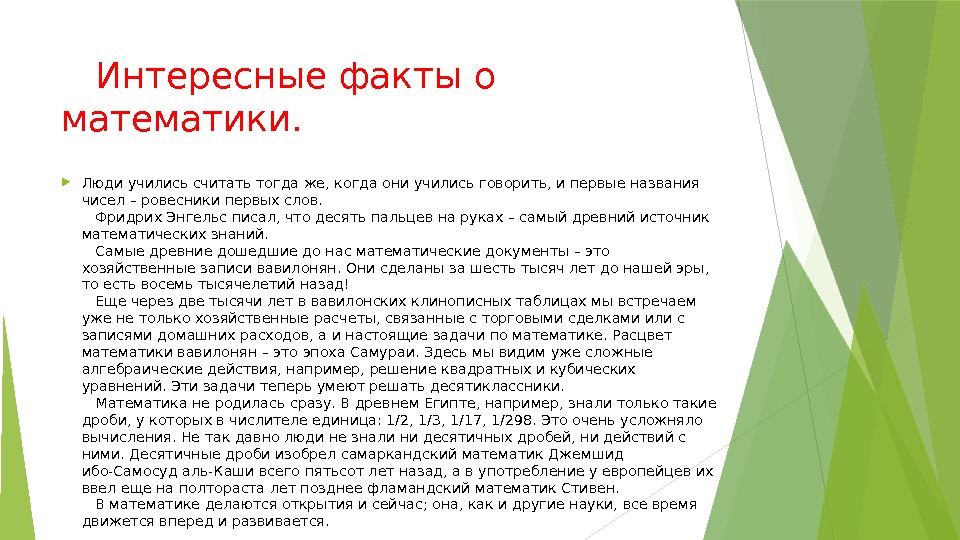 Интересные факты о математики.

Люди учились считать тогда же, когда они учились говорить, и первые названия чисел – ровесники первых слов.

Фридрих Энгельс писал, что десять пальцев на руках – самый древний источник математических знаний.

Самые древние дошедшие до нас математические документы – это хозяйственные записи вавилонян. Они сделаны за шесть тысяч лет до нашей эры, то есть восемь тысячелетий назад!

Еще через две тысячи лет в вавилонских клинописных таблицах мы встречаем уже не только хозяйственные расчеты, связанные с торговыми сделками или с записями домашних расходов, а и настоящие задачи по математике. Расцвет математики вавилонян – это эпоха Самураи. Здесь мы видим уже сложные алгебраические действия, например, решение квадратных и кубических уравнений. Эти задачи теперь умеют решать десятиклассники.

Математика не родилась сразу. В древнем Египте, например, знали только такие дроби, у которых в числителе единица: 1/2, 1/3, 1/17, 1/298. Это очень усложняло вычисления. Не так давно люди не знали ни десятичных дробей, ни действий с ними. Десятичные дроби изобрел самаркандский математик Джемшид ибо-Самосуд аль-Каши всего пятьсот лет назад, а в употребление у европейцев их ввел еще на полтораста лет позднее фламандский математик Стивен.

В математике делаются открытия и сейчас; она, как и другие науки, все время движется вперед и развивается.